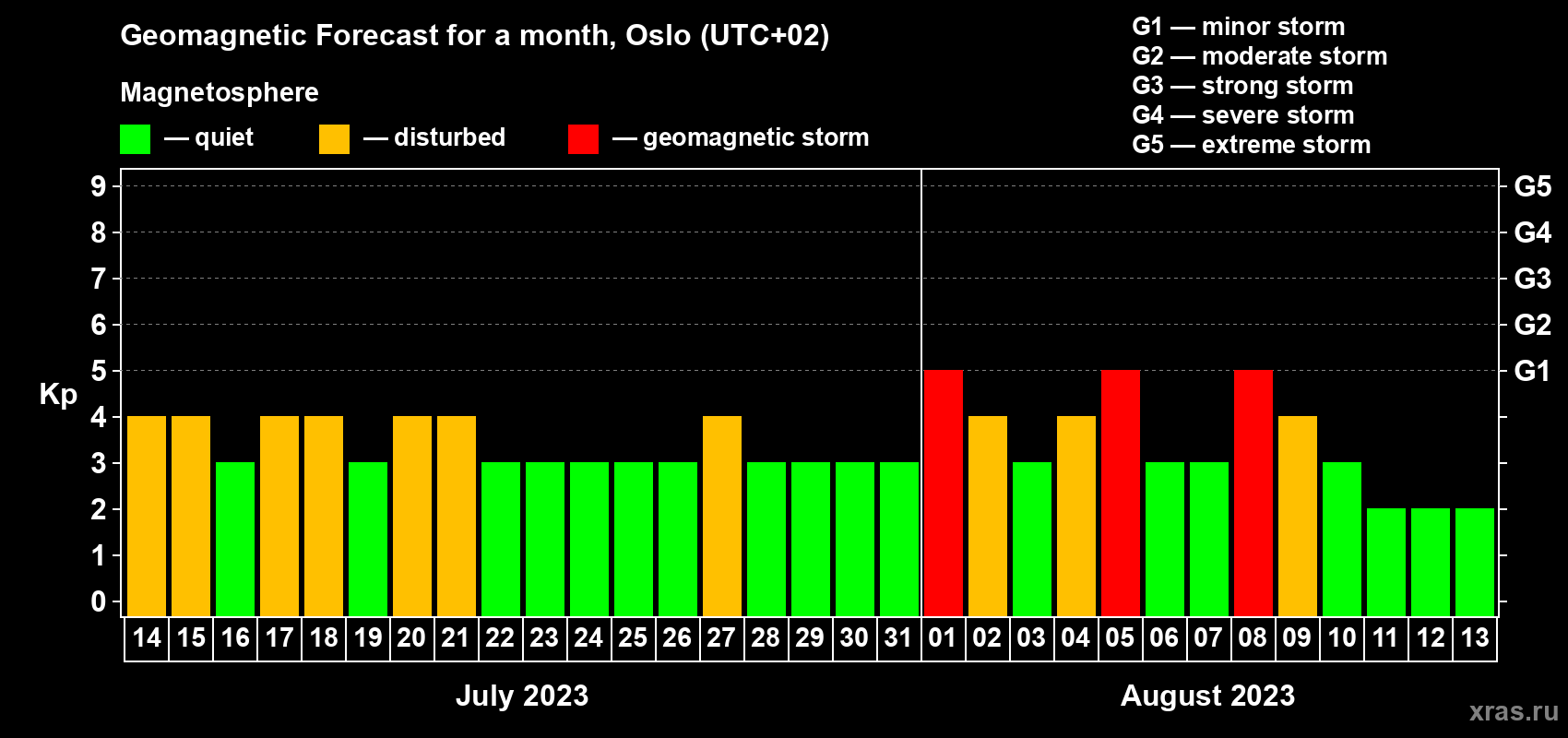 Geomagnetic Forecast for a month, Oslo (UTC+02)

Magnetosphere

— quiet — disturbed — geomagnetic storm

G1 — minor storm
G2 — moderate storm
G3 — strong storm
G4 — severe storm
G5 — extreme storm

Kp

9
8
7
6
5
4
3
2
1
0

G5
G4
G3
G2
G1

14 15 16 17 18 19 20 21 22 23 24 25 26 27 28 29 30 31 01 02 03 04 05 06 07 08 09 10 11 12 13

July 2023

August 2023

xras.ru